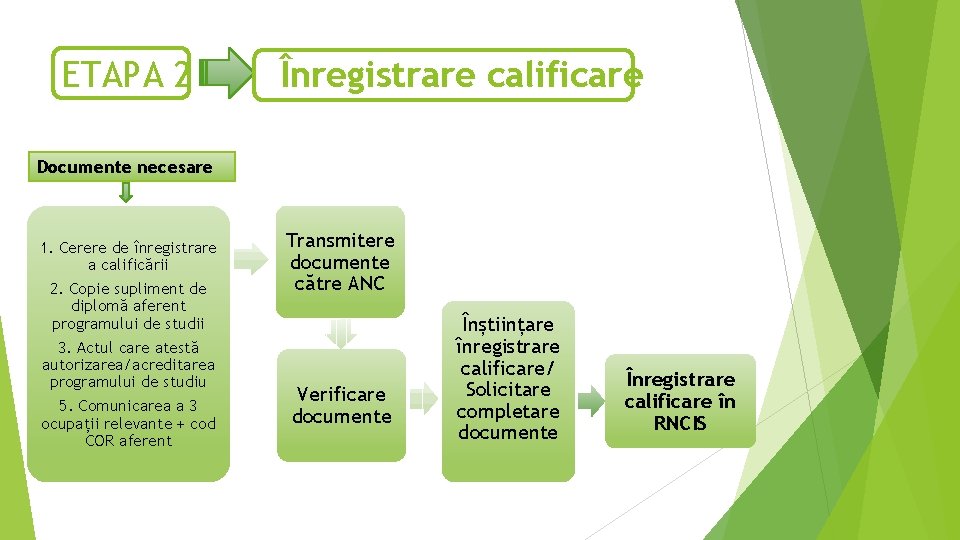 ETAPA 2

Înregistrare calificare

Documente necesare

1. Cerere de înregistrare a calificării

2. Copie supliment de diplomă aferent programului de studii

3. Actul care atestă autorizarea/acreditarea programului de studiu

5. Comunicarea a 3 ocupații relevante + cod COR aferent

Transmitere documente către ANC

Verificare documente

Înștiințare înregistrare calificare/ Solicitare completare documente

Înregistrare calificare în RNCIS